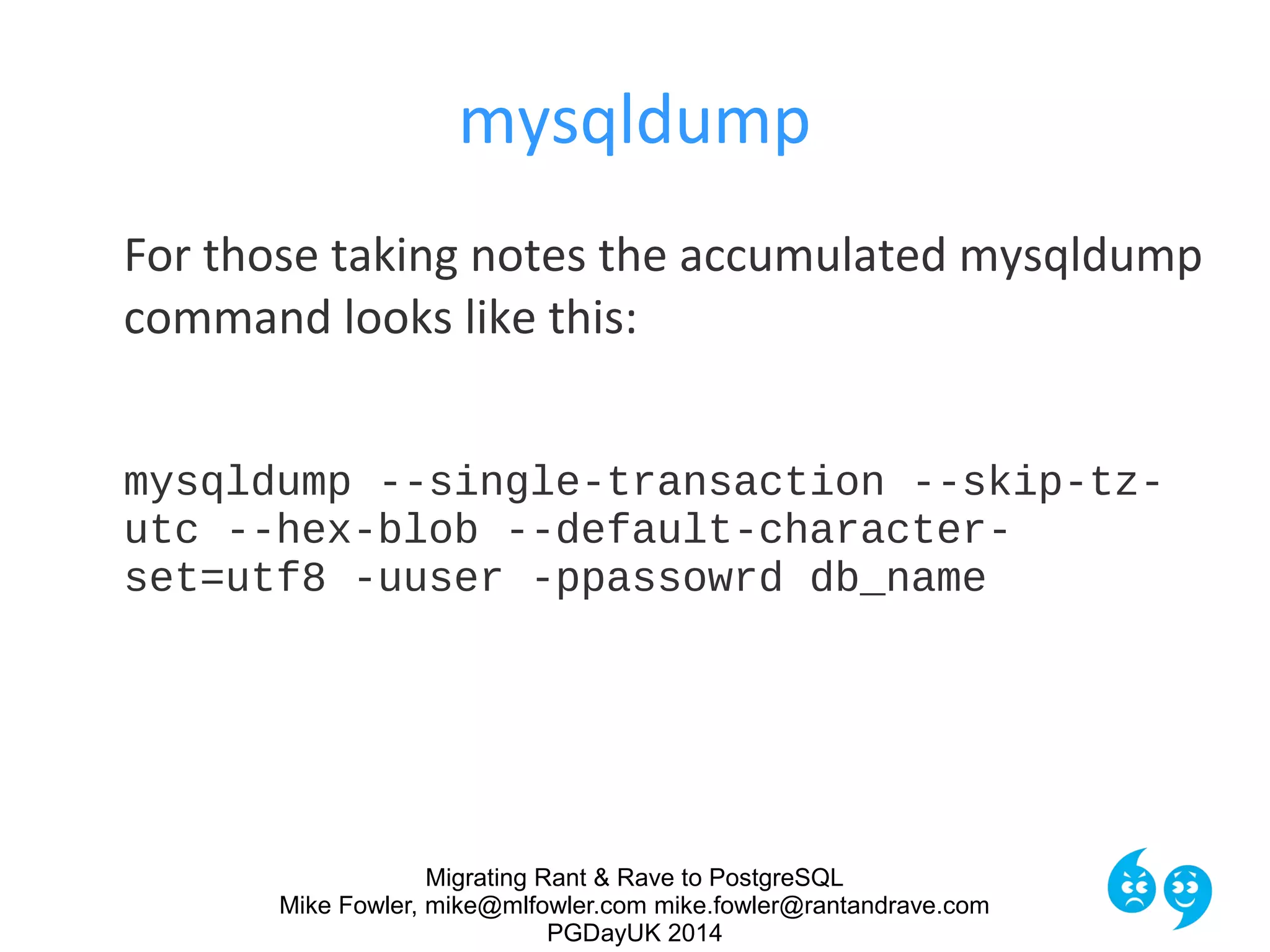 mysqldump

For those taking notes the accumulated mysqldump command looks like this:

mysqldump --single-transaction --skip-tz-utc --hex-blob --default-character-set=utf8 -uuser -ppassowrd db_name

Migrating Rant & Rave to PostgreSQL
Mike Fowler, mike@mlfowler.com mike.fowler@rantandrave.com
PGDayUK 2014